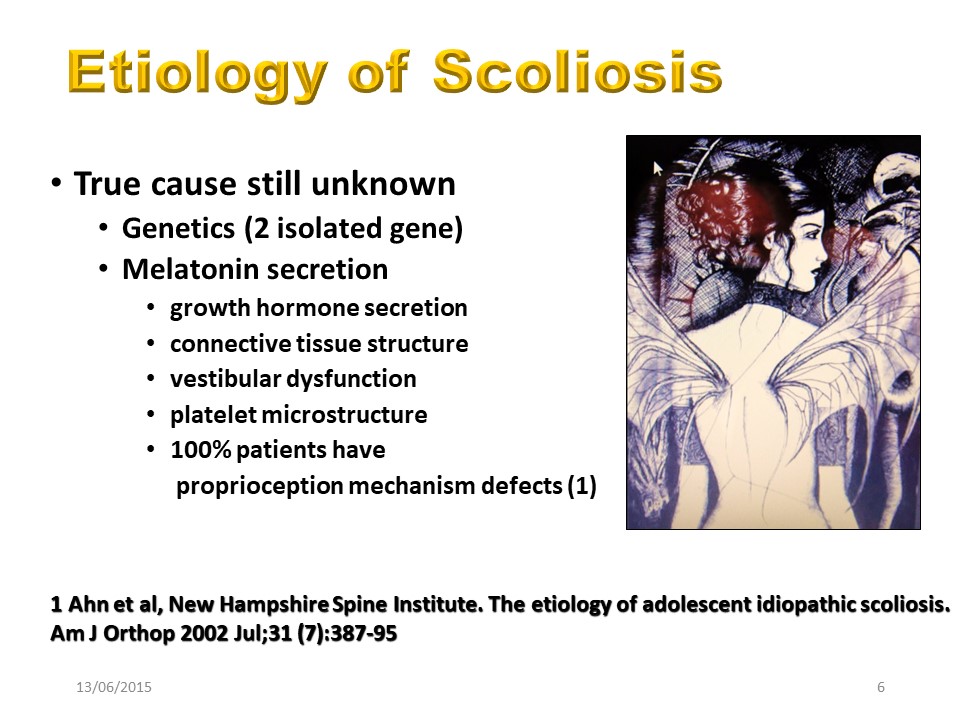 Etiology of Scoliosis

• True cause still unknown
• Genetics (2 isolated gene)
• Melatonin secretion
• growth hormone secretion
• connective tissue structure
• vestibular dysfunction
• platelet microstructure
• 100% patients have proprioception mechanism defects (1)

1 Ahn et al, New Hampshire Spine Institute. The etiology of adolescent idiopathic scoliosis. Am J Orthop 2002 Jul;31 (7):387-95

13/06/2015

6